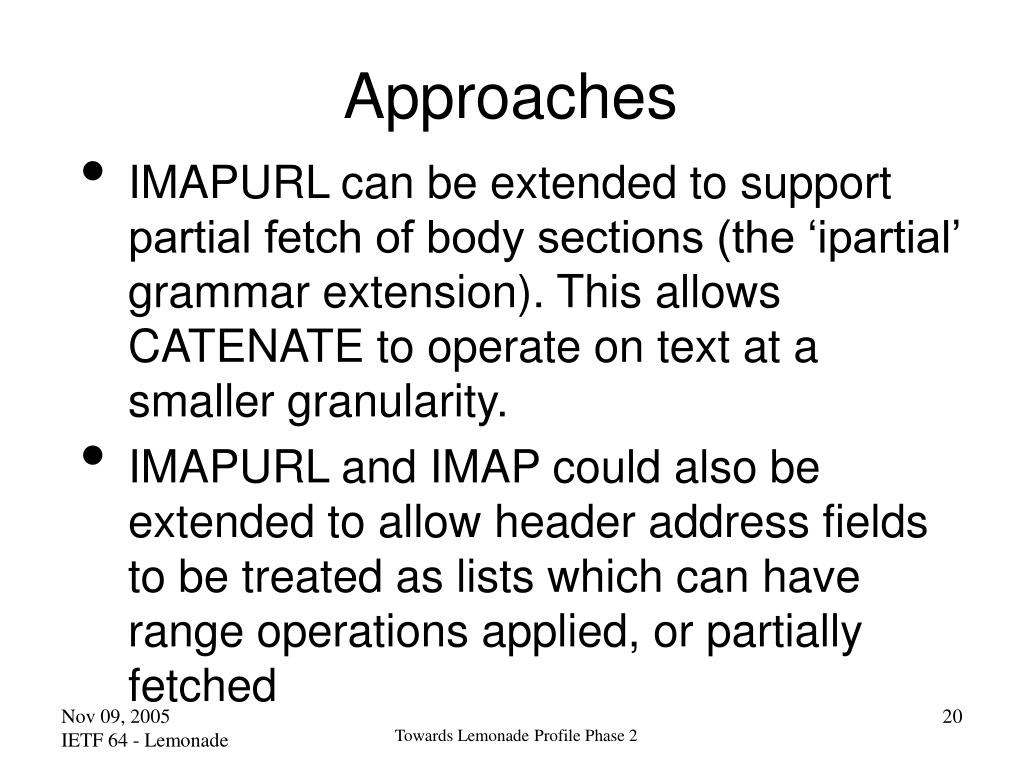 Approaches

• IMAPURL can be extended to support partial fetch of body sections (the ‘ipartial’ grammar extension). This allows CATENATE to operate on text at a smaller granularity.

• IMAPURL and IMAP could also be extended to allow header address fields to be treated as lists which can have range operations applied, or partially fetched

Nov 09, 2005
IETF 64 - Lemonade

Towards Lemonade Profile Phase 2

20